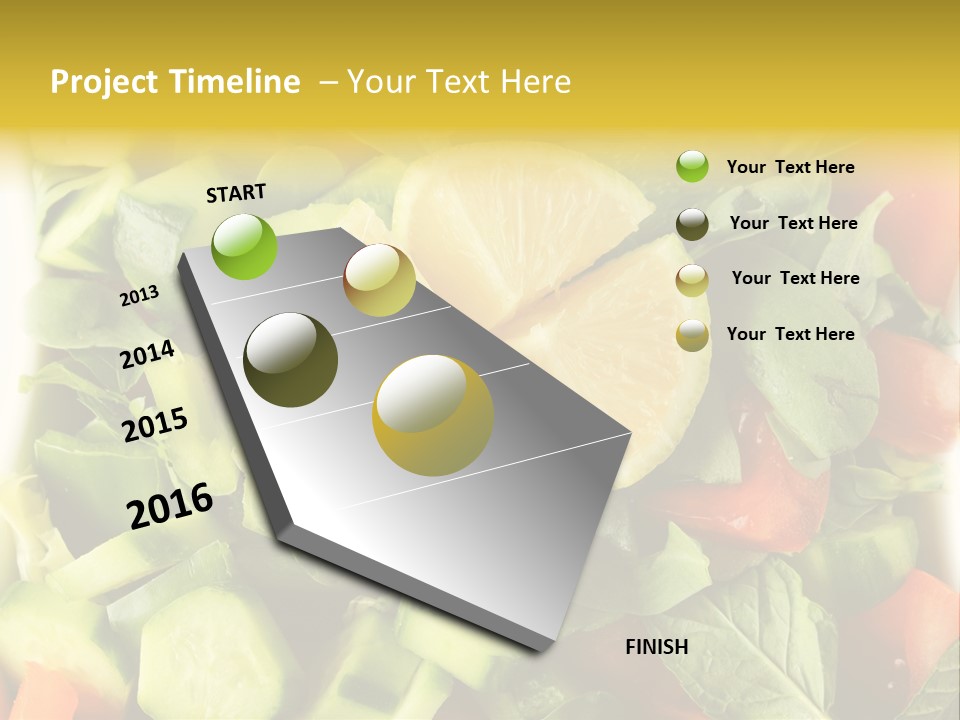 Project Timeline – Your Text Here

START

2013

2014

2015

2016

FINISH

Your Text Here

Your Text Here

Your Text Here

Your Text Here